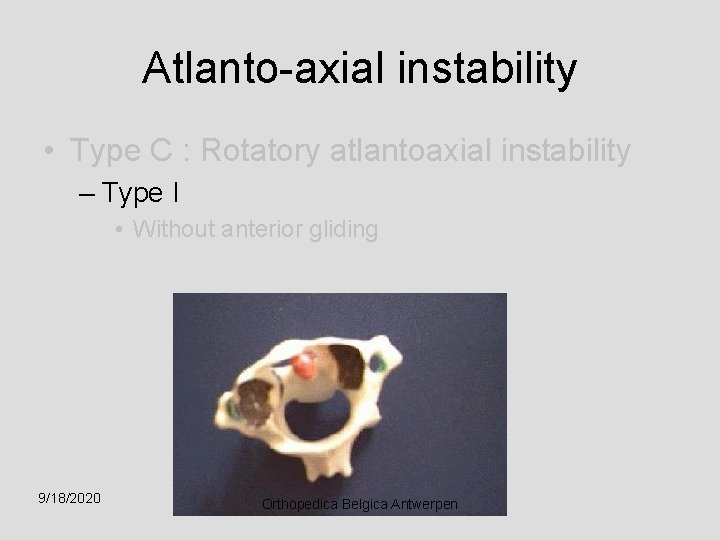 Atlanto-axial instability

• Type C : Rotatory atlantoaxial instability

– Type I

• Without anterior gliding

9/18/2020

Orthopedica Belgica Antwerpen